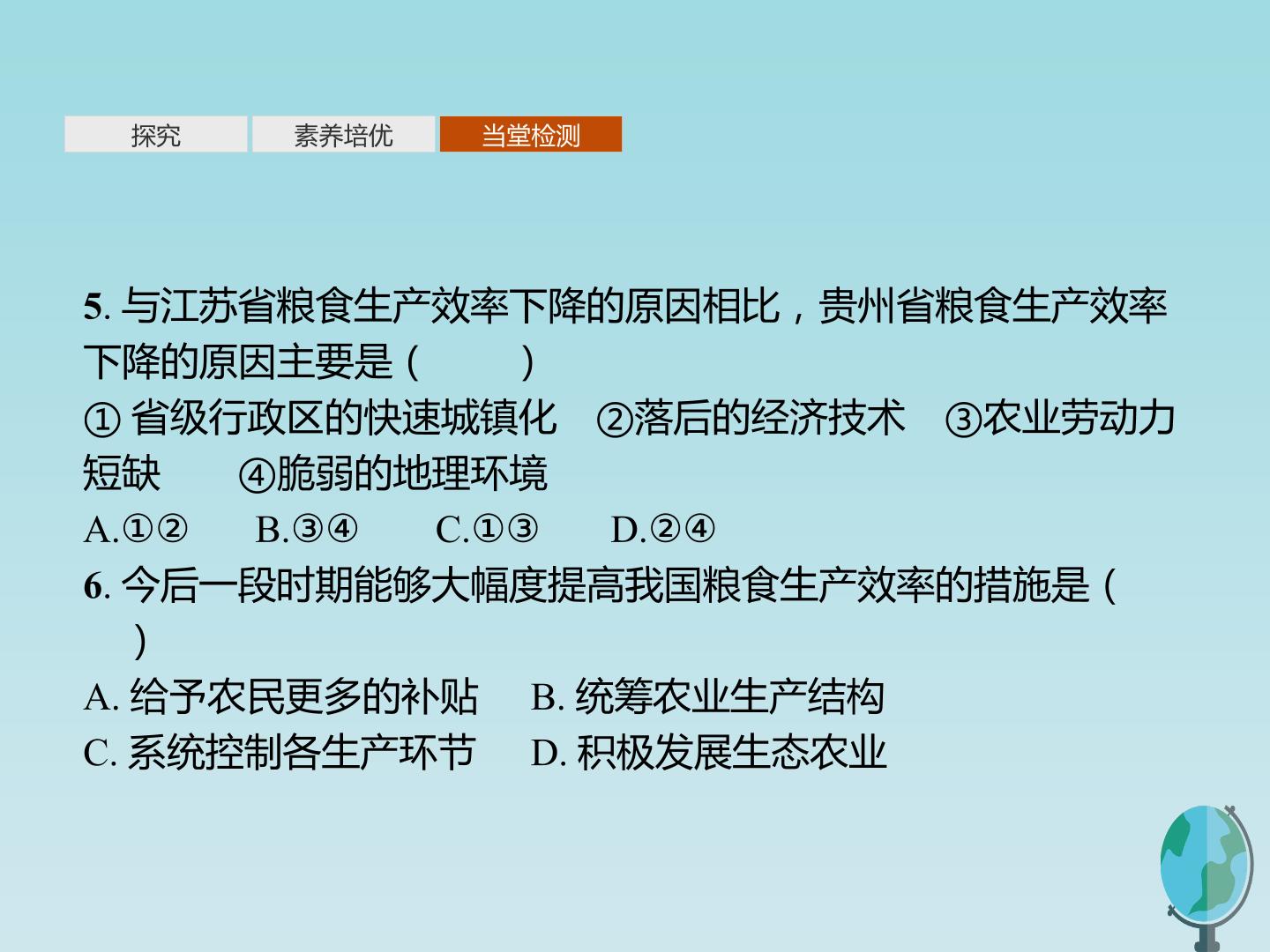 探究 素养培优 当堂检测

5.与江苏省粮食生产效率下降的原因相比，贵州省粮食生产效率下降的原因主要是(　　)

①省级行政区的快速城镇化 ②落后的经济技术 ③农业劳动力短缺 ④脆弱的地理环境

A.①② B.③④ C.①③ D.②④

6.今后一段时期能够大幅度提高我国粮食生产效率的措施是(　　)

A.给予农民更多的补贴 B.统筹农业生产结构

C.系统控制各生产环节 D.积极发展生态农业